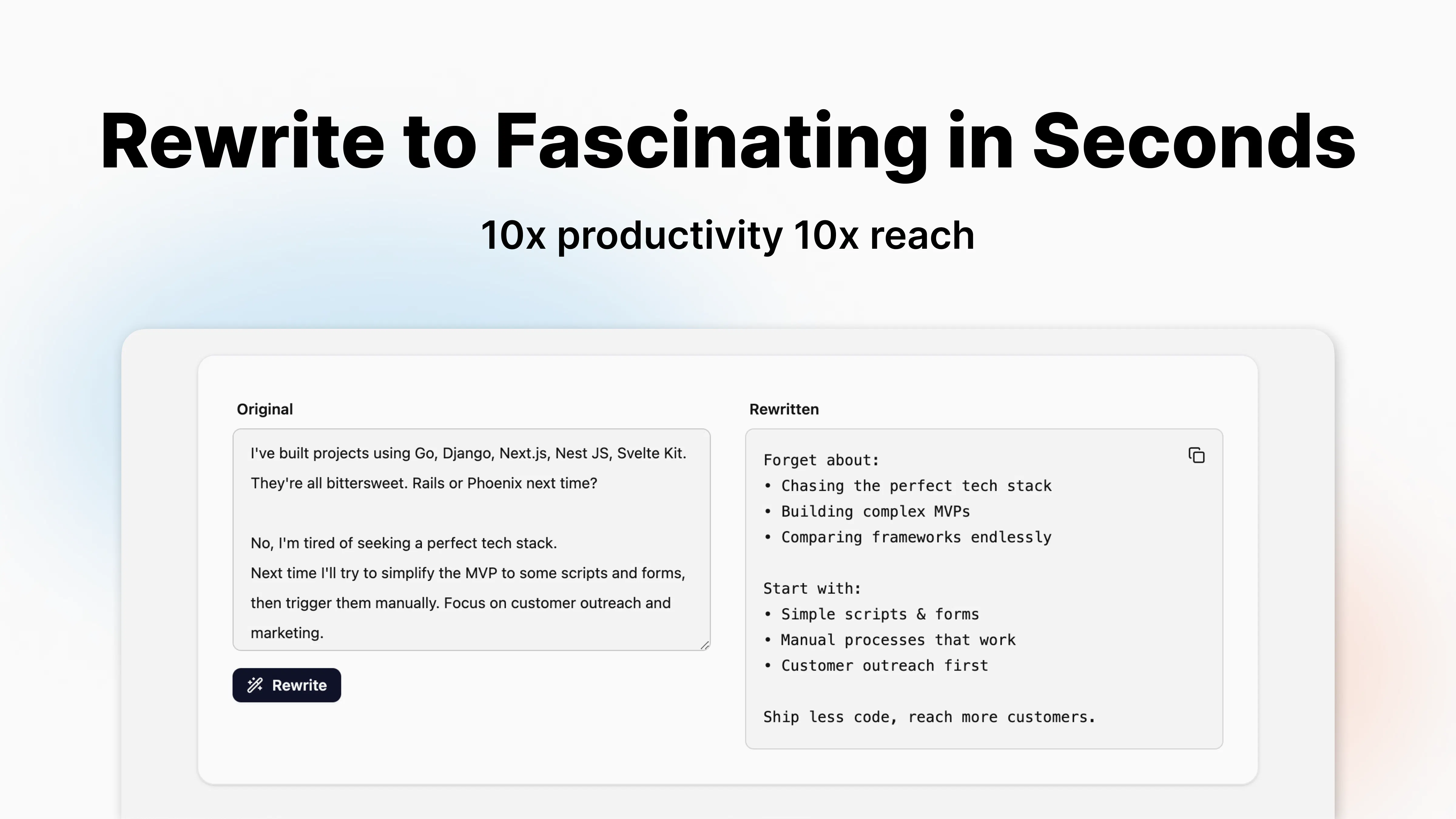 Rewrite to Fascinating in Seconds

10x productivity 10x reach

Original

I've built projects using Go, Django, Next.js, Nest JS, Svelte Kit. They're all bittersweet. Rails or Phoenix next time?

No, I'm tired of seeking a perfect tech stack.
Next time I'll try to simplify the MVP to some scripts and forms, then trigger them manually. Focus on customer outreach and marketing.

Rewrite

Rewritten

Forget about:
• Chasing the perfect tech stack
• Building complex MVPs
• Comparing frameworks endlessly

Start with:
• Simple scripts & forms
• Manual processes that work
• Customer outreach first

Ship less code, reach more customers.